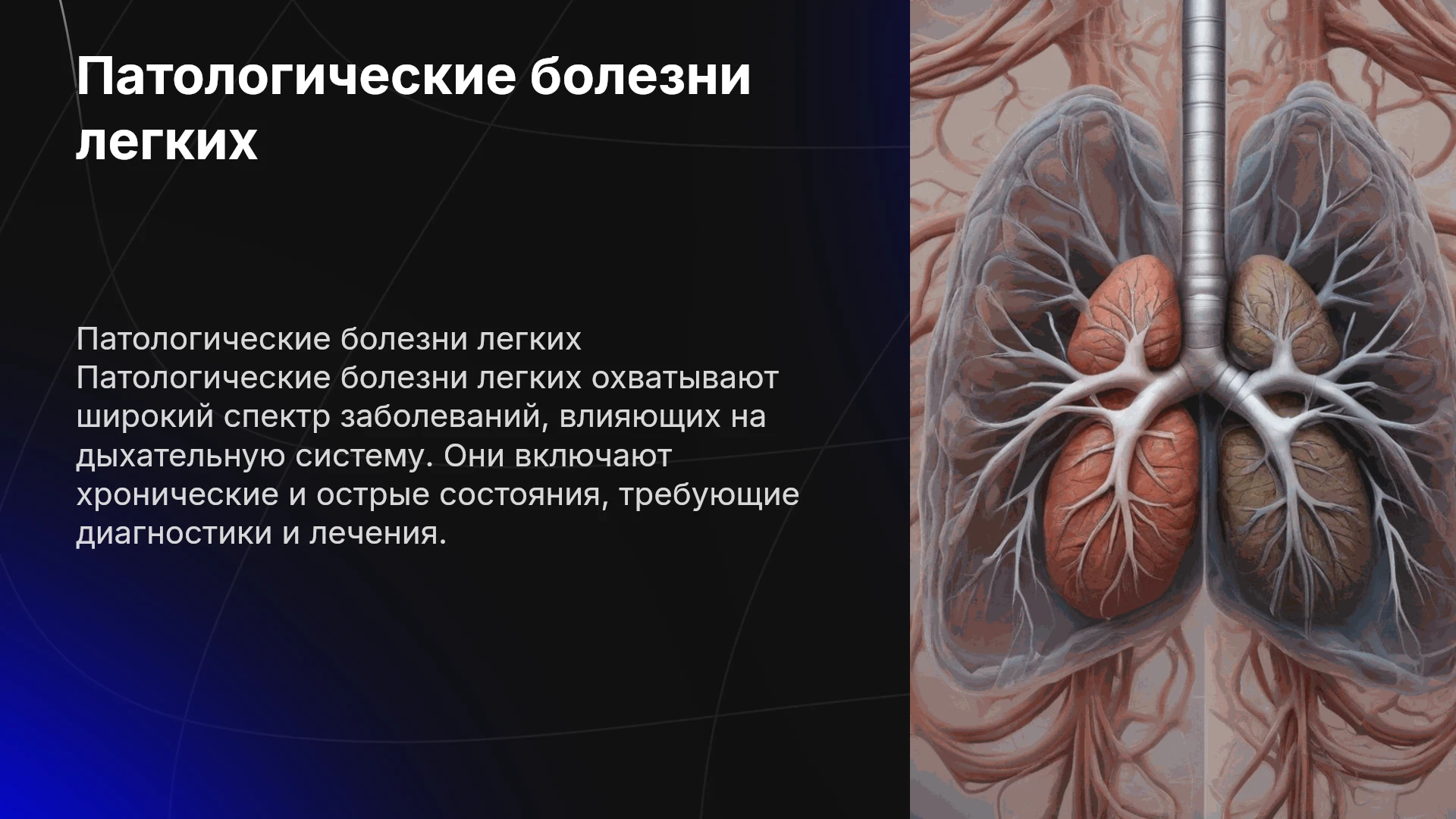 Патологические болезни легких

Патологические болезни легких Патологические болезни легких охватывают широкий спектр заболеваний, влияющих на дыхательную систему. Они включают хронические и острые состояния, требующие диагностики и лечения.